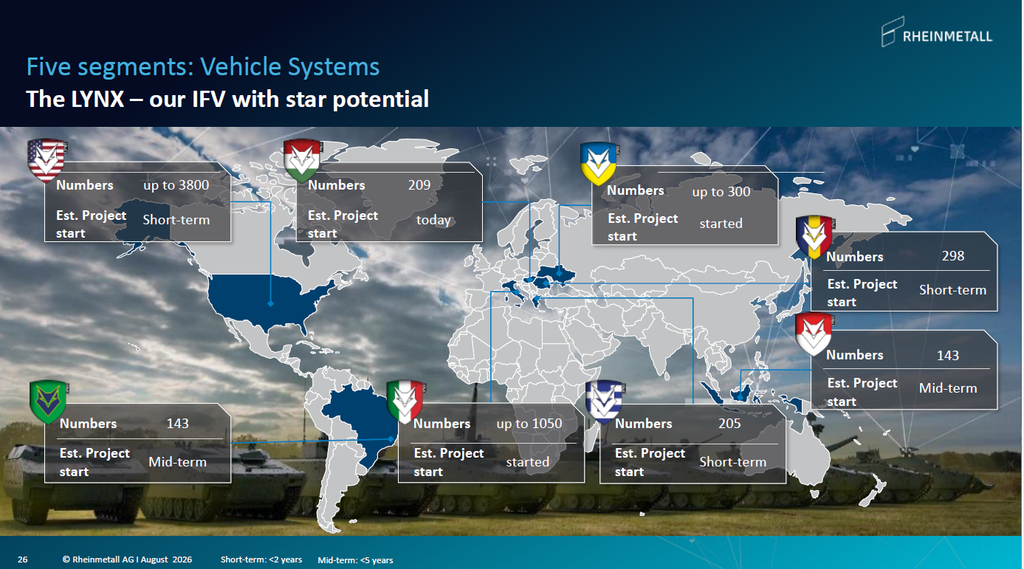 RHEINMETALL

Five segments: Vehicle Systems
The LYNX – our IFV with star potential

| Numbers | up to 3800 |
|---|---|
| Est. Project start | Short-term |

| Numbers | 209 |
|---|---|
| Est. Project start | today |

| Numbers | up to 300 |
|---|---|
| Est. Project start | started |

| Numbers | 298 |
|---|---|
| Est. Project start | Short-term |

| Numbers | 143 |
|---|---|
| Est. Project start | Mid-term |

| Numbers | 143 |
|---|---|
| Est. Project start | Mid-term |

| Numbers | up to 1050 |
|---|---|
| Est. Project start | started |

| Numbers | 205 |
|---|---|
| Est. Project start | Short-term |

26 © Rheinmetall AG I August 2026 Short-term: <2 years Mid-term: <5 years